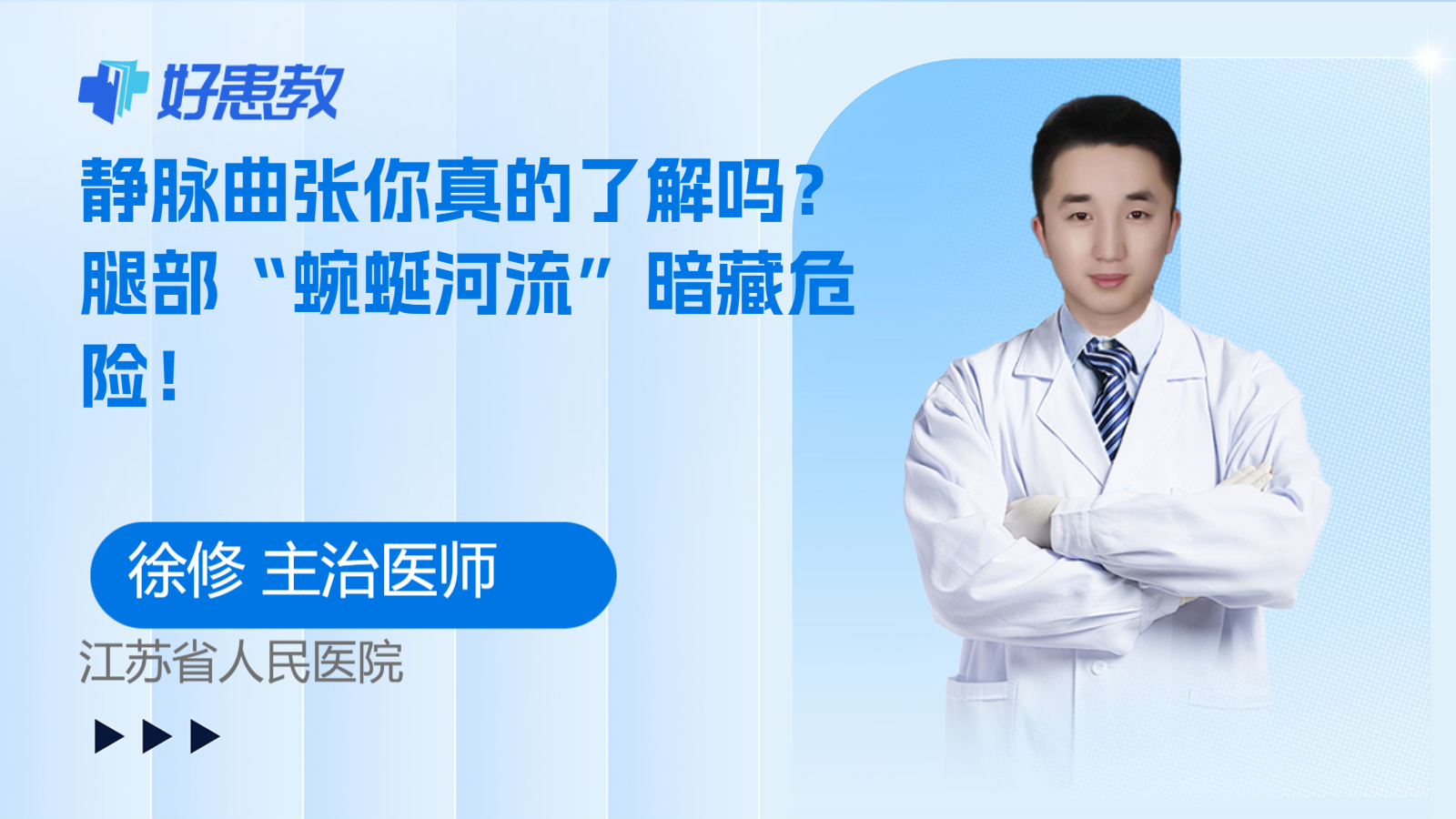 好患教

静脉曲张你真的了解吗？腿部“蜿蜒河流”暗藏危险！

徐修 主治医师

江苏省人民医院